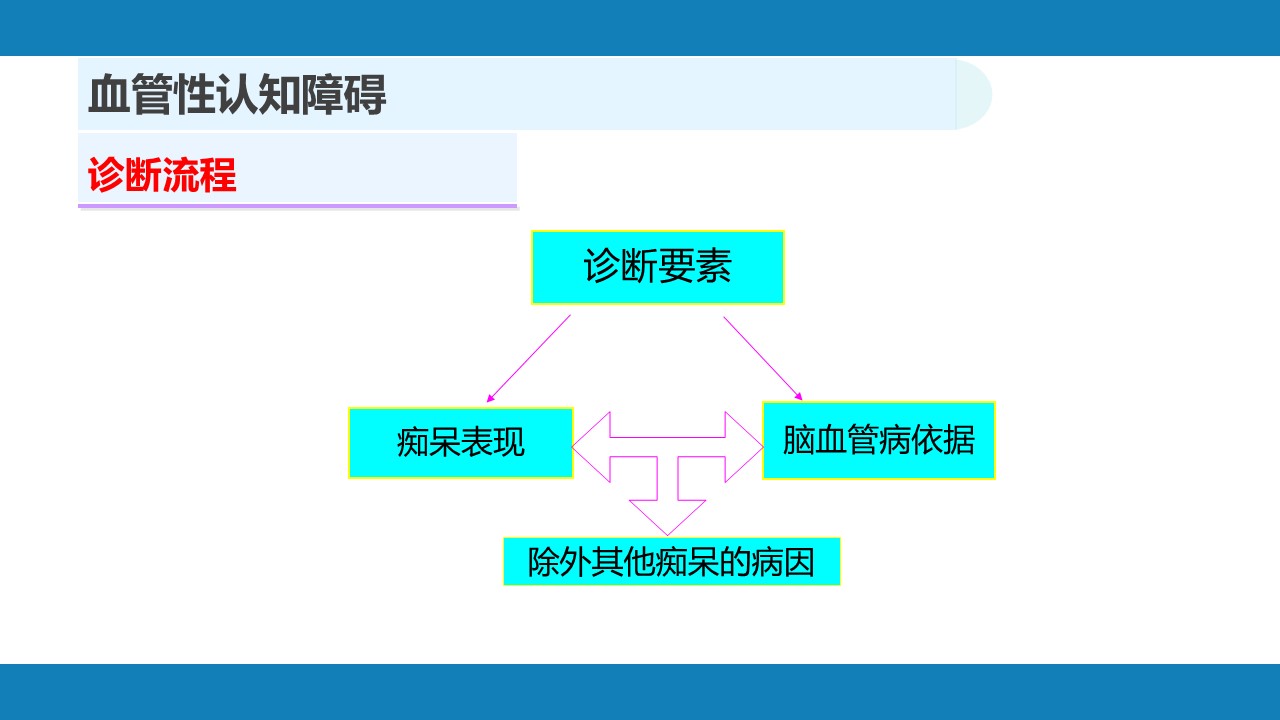 血管性认知障碍

诊断流程

诊断要素

痴呆表现

脑血管病依据

除外其他痴呆的病因